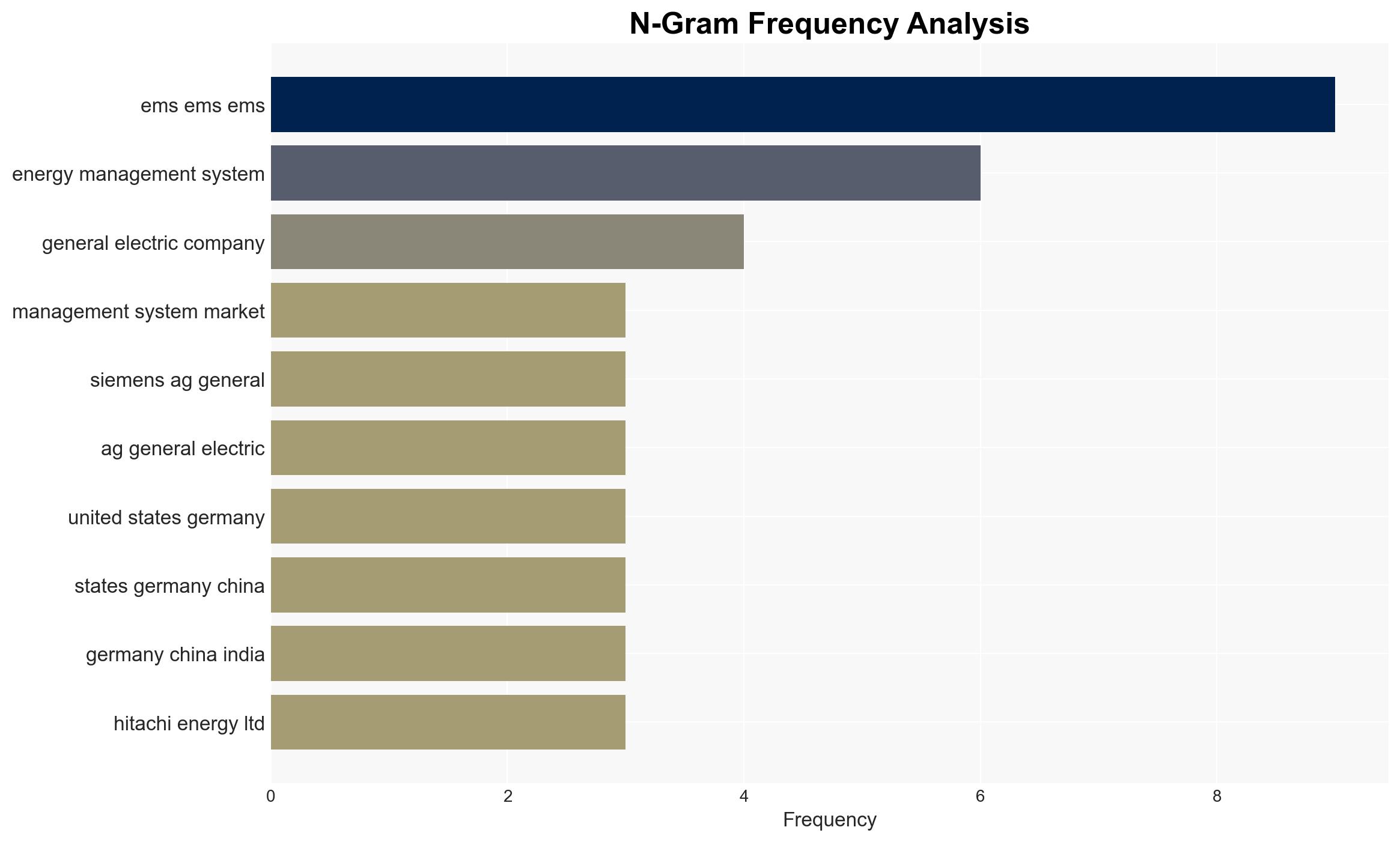 N-Gram Frequency Analysis

ems ems ems
energy management system
general electric company
management system market
siemens ag general
ag general electric
united states germany
states germany china
germany china india
hitachi energy ltd

0
2
4
6
8
Frequency